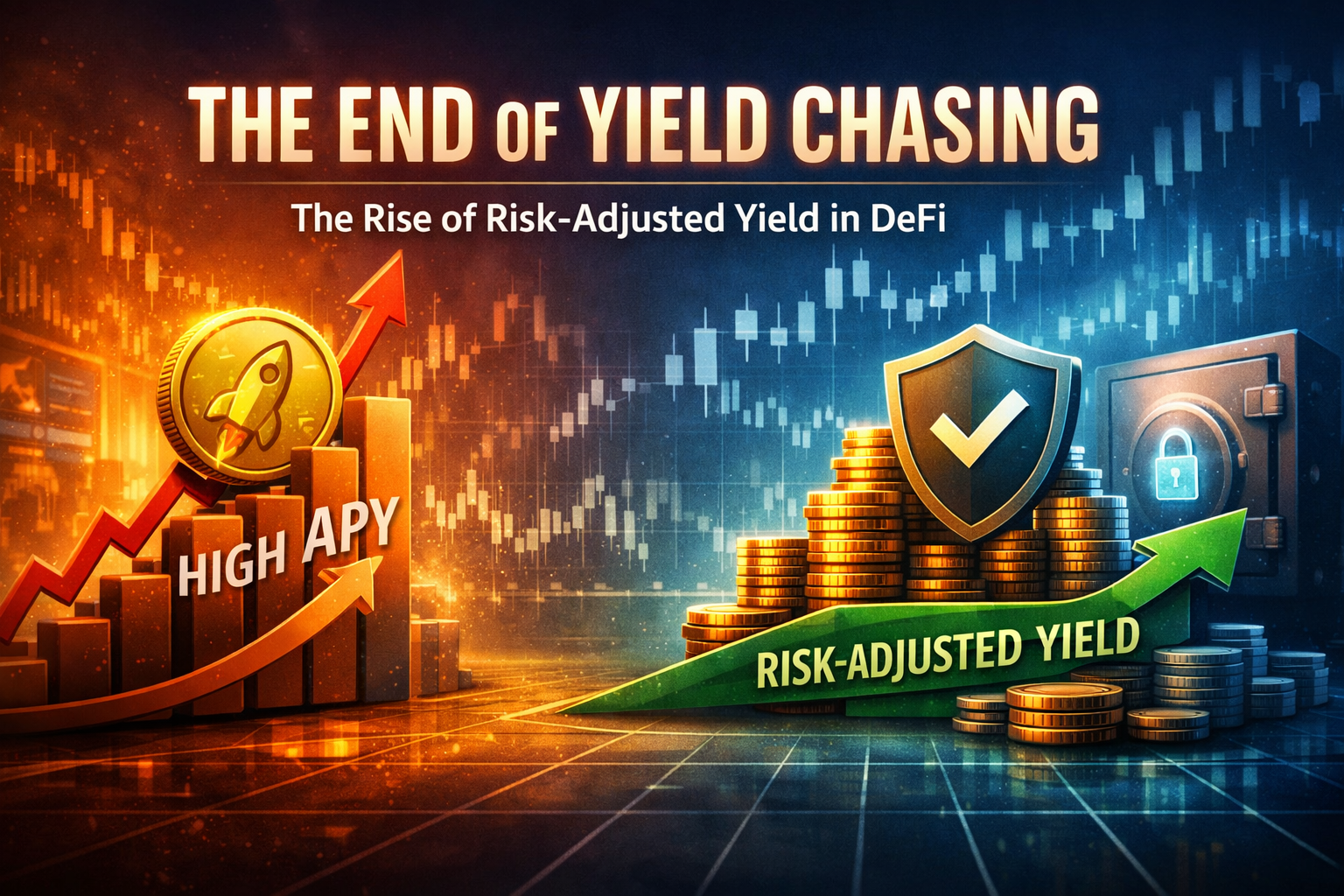 THE END OF YIELD CHASING

The Rise of Risk-Adjusted Yield in DeFi

HIGH APY

RISK-ADJUSTED YIELD